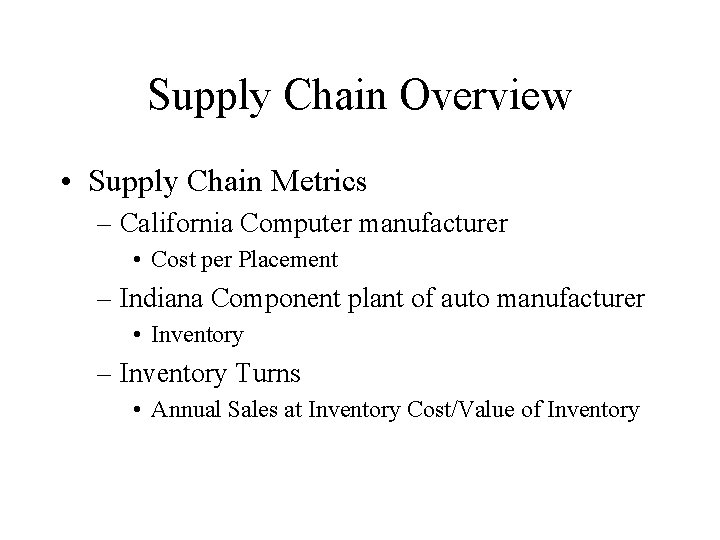 Supply Chain Overview

• Supply Chain Metrics
– California Computer manufacturer
• Cost per Placement
– Indiana Component plant of auto manufacturer
• Inventory
– Inventory Turns
• Annual Sales at Inventory Cost/Value of Inventory